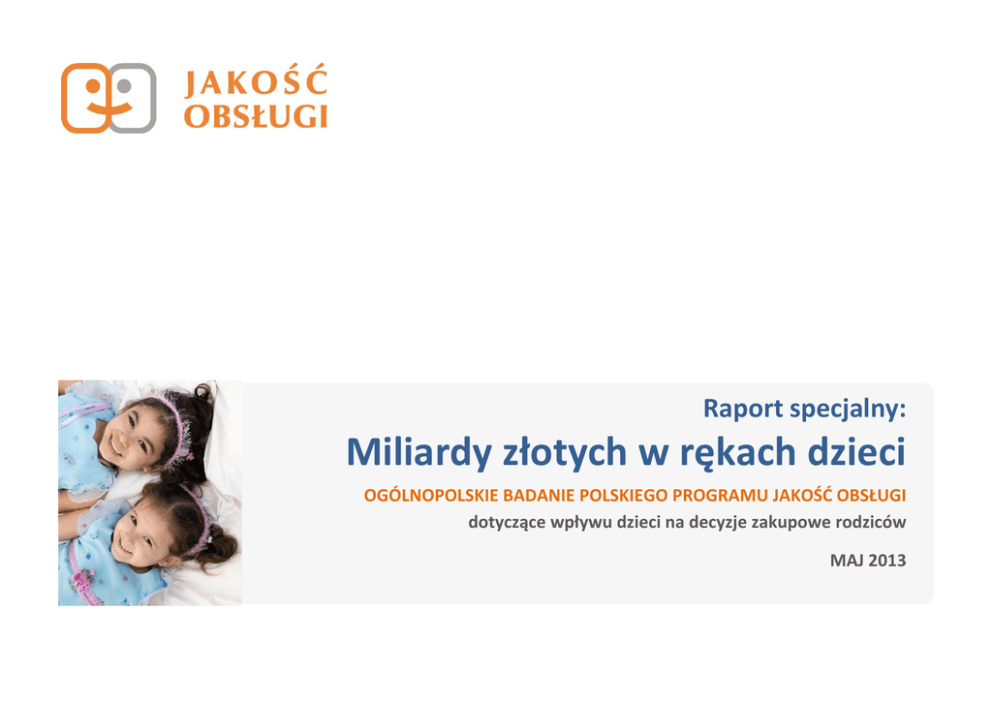 JAKOŚĆ
OBSŁUGI

Raport specjalny:

Miliardy złotych w rękach dzieci

OGÓLNOPOLSKIE BADANIE POLSKIEGO PROGRAMU JAKOŚĆ OBSŁUGI

dotyczące wpływu dzieci na decyzje zakupowe rodziców

MAJ 2013